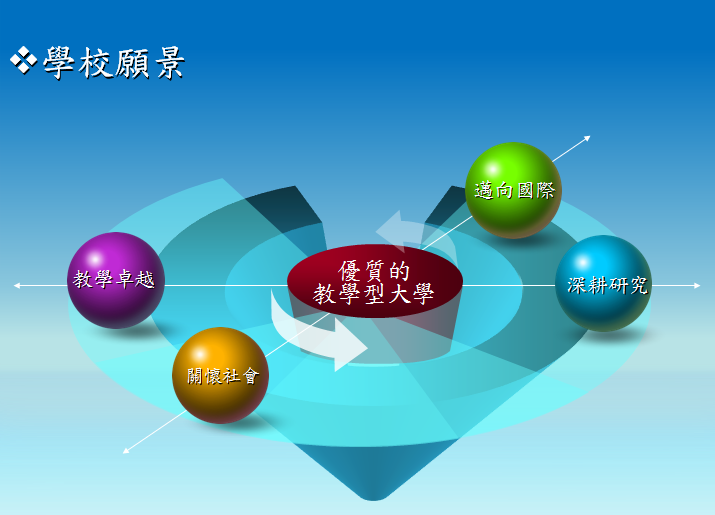 ❖學校願景

邁向國際

教學卓越

優質的
教學型大學

深耕研究

關懷社會